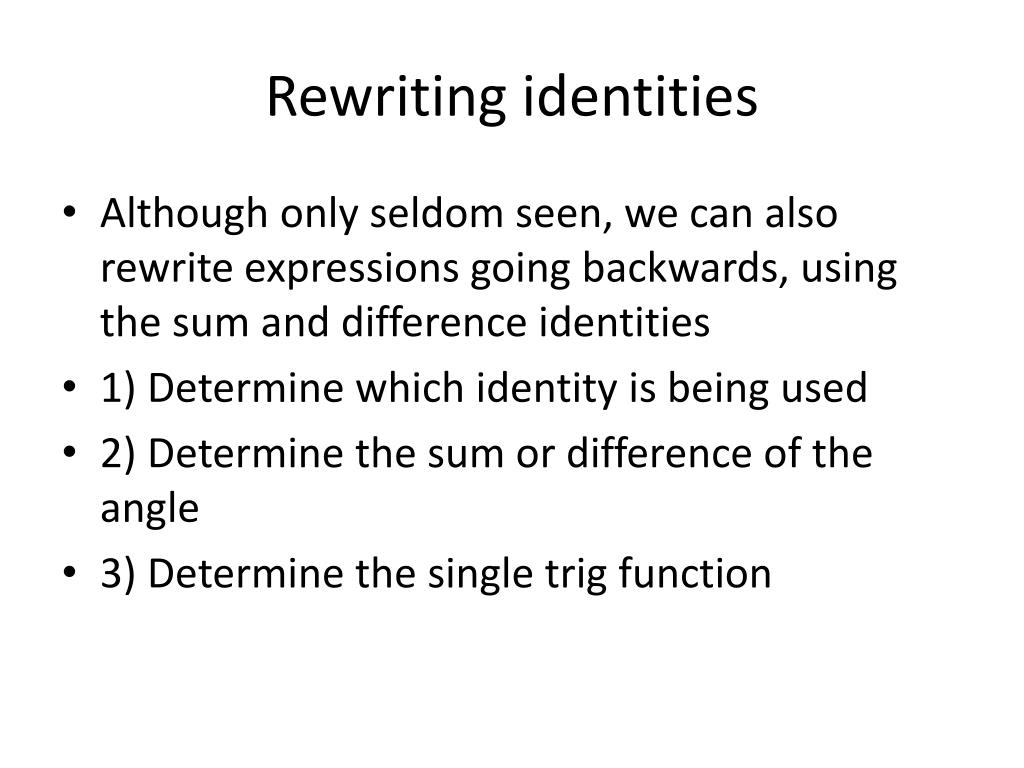 Rewriting identities

• Although only seldom seen, we can also rewrite expressions going backwards, using the sum and difference identities
• 1) Determine which identity is being used
• 2) Determine the sum or difference of the angle
• 3) Determine the single trig function